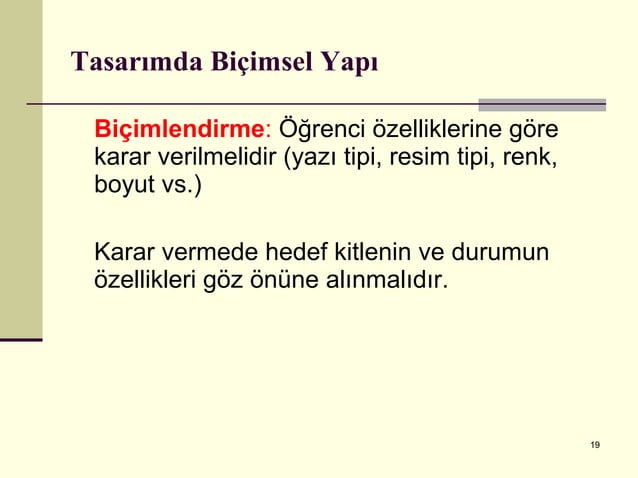 Tasarımda Biçimsel Yapı

Biçimlendirme: Öğrenci özelliklerine göre karar verilmelidir (yazı tipi, resim tipi, renk, boyut vs.)

Karar vermede hedef kitlenin ve durumun özellikleri göz önüne alınmalıdır.

19